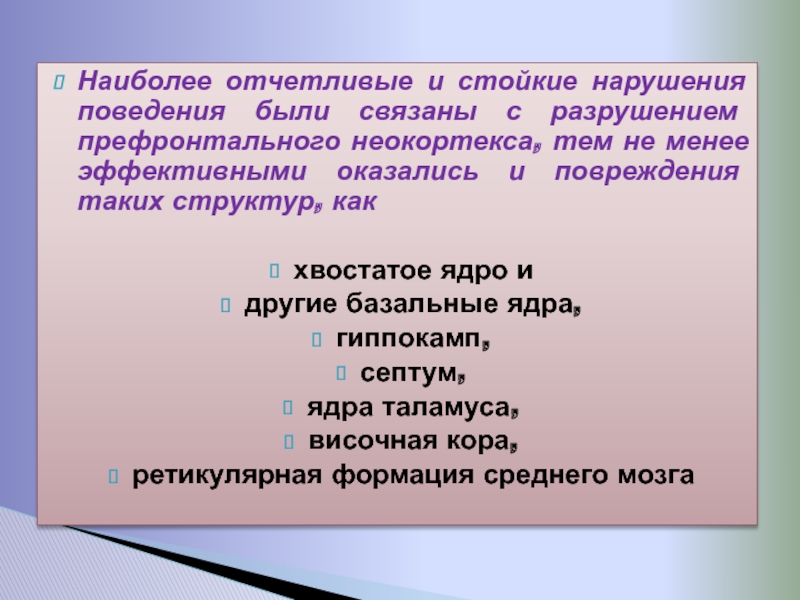 Наиболее отчетливые и стойкие нарушения поведения были связаны с разрушением префронтального неокортекса, тем не менее эффективными оказались и повреждения таких структур, как

хвостатое ядро и
другие базальные ядра,
гиппокамп,
септум,
ядра таламуса,
височная кора,
ретикулярная формация среднего мозга